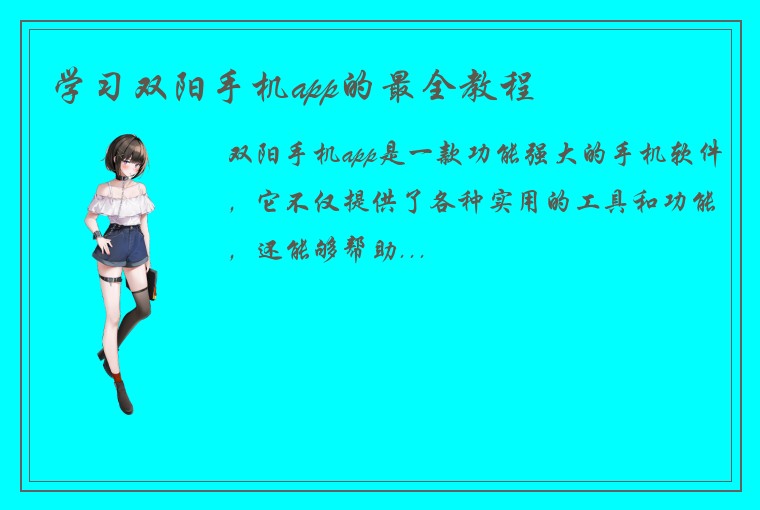 学习双阳手机app的最全教程

双阳手机app是一款功能强大的手机软件，它不仅提供了各种实用的工具和功能，还能够帮助...